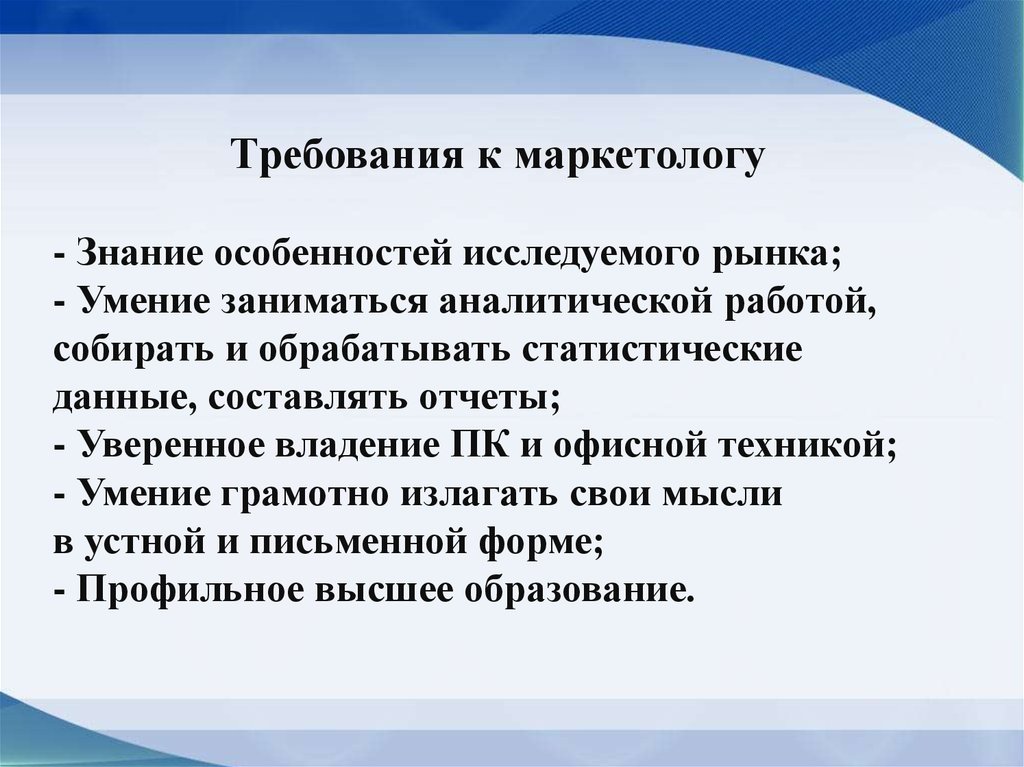 Требования к маркетологу

- Знание особенностей исследуемого рынка;
- Умение заниматься аналитической работой, собирать и обрабатывать статистические данные, составлять отчеты;
- Уверенное владение ПК и офисной техникой;
- Умение грамотно излагать свои мысли в устной и письменной форме;
- Профильное высшее образование.